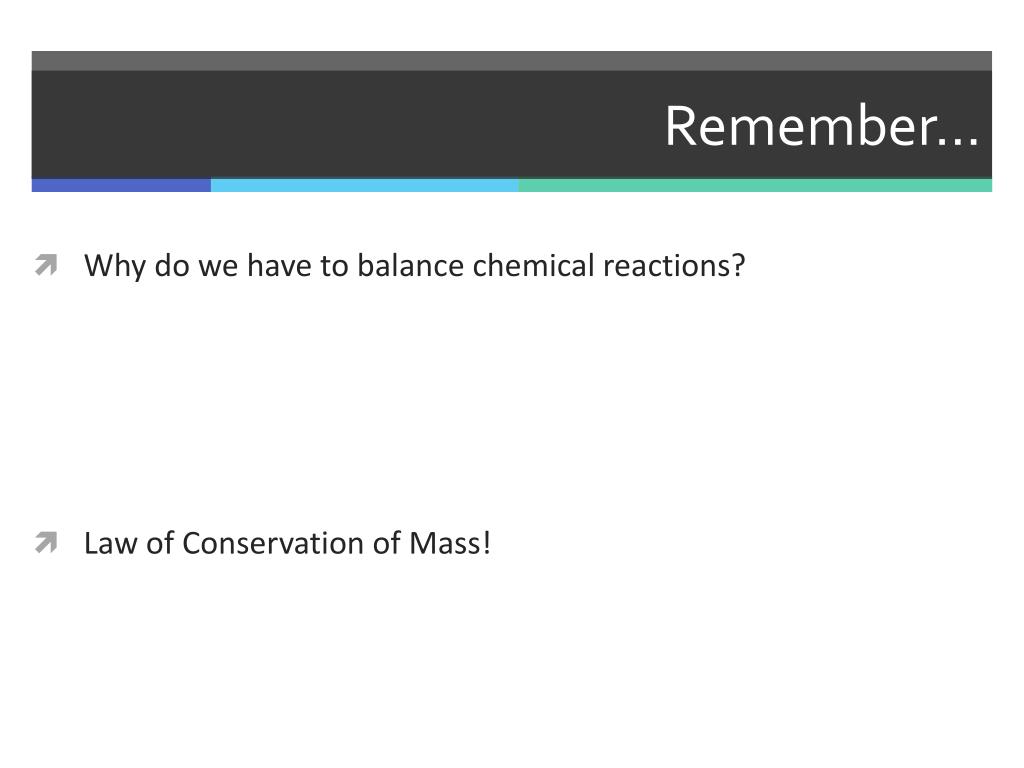 Remember…

Why do we have to balance chemical reactions?

Law of Conservation of Mass!